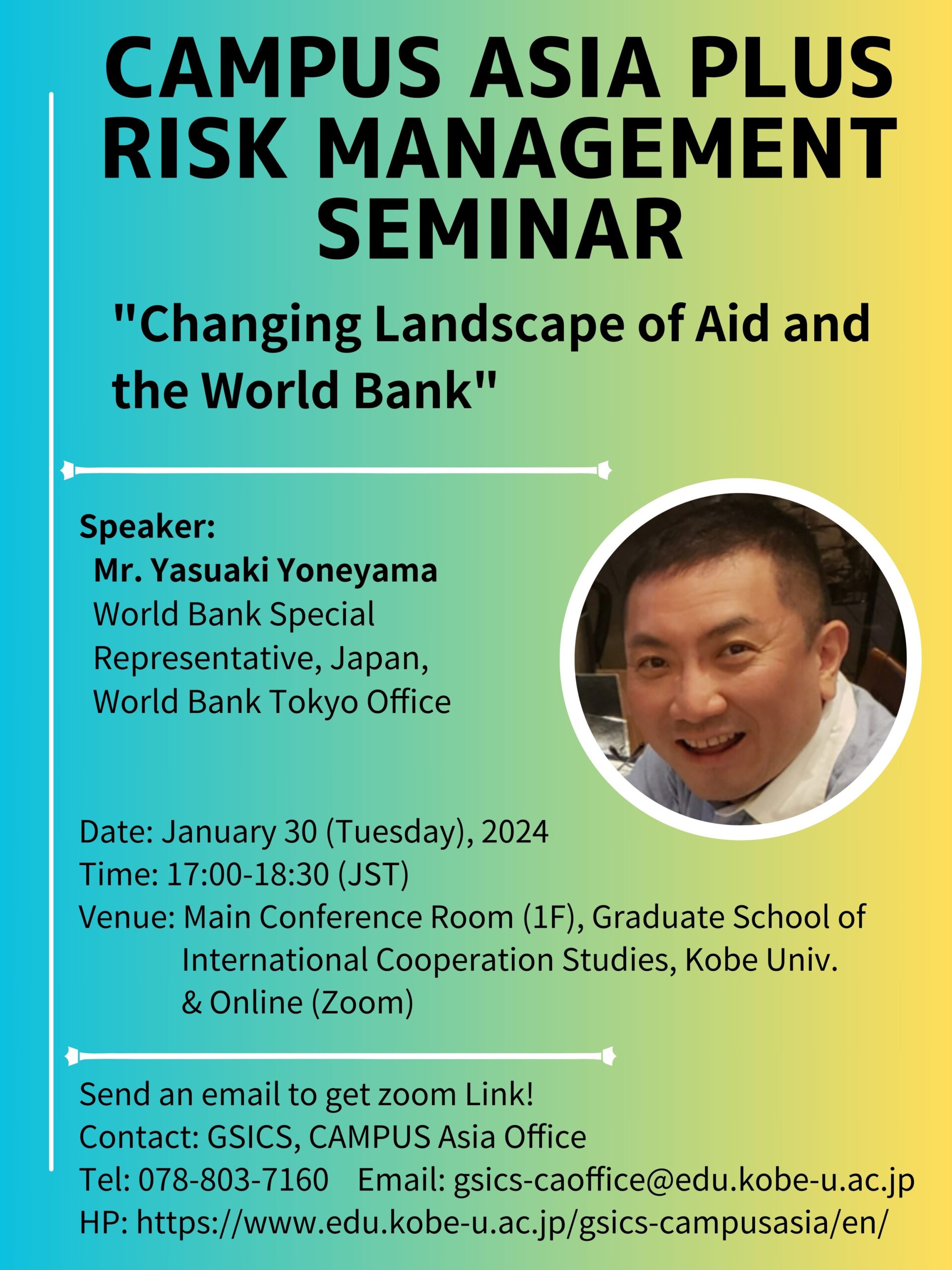 CAMPUS ASIA PLUS RISK MANAGEMENT SEMINAR

"Changing Landscape of Aid and the World Bank"

Speaker:
Mr. Yasuaki Yoneyama
World Bank Special Representative, Japan, World Bank Tokyo Office

Date: January 30 (Tuesday), 2024
Time: 17:00-18:30 (JST)
Venue: Main Conference Room (1F), Graduate School of International Cooperation Studies, Kobe Univ. & Online (Zoom)

Send an email to get zoom Link!
Contact: GSICS, CAMPUS Asia Office
Tel: 078-803-7160 Email: gsics-caoffice@edu.kobe-u.ac.jp
HP: https://www.edu.kobe-u.ac.jp/gsics-campusasia/en/